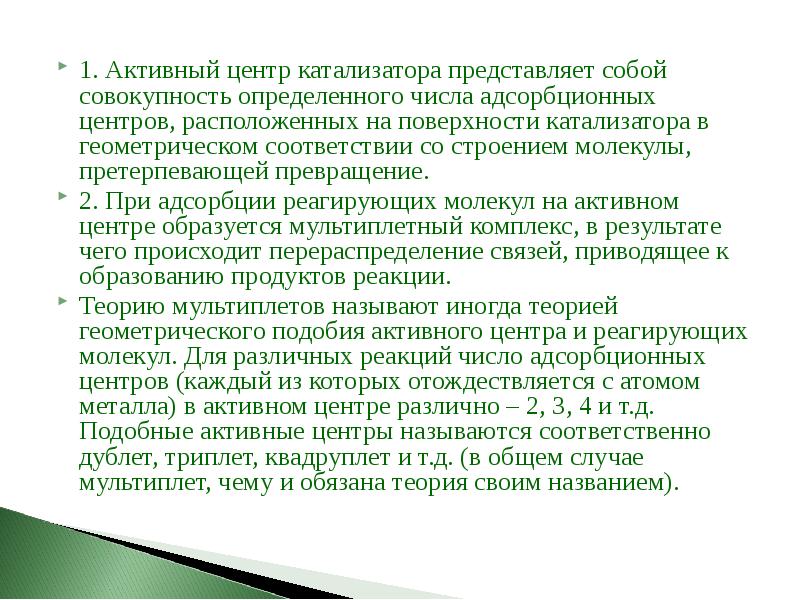 1. Активный центр катализатора представляет собой совокупность определенного числа адсорбционных центров, расположенных на поверхности катализатора в геометрическом соответствии со строением молекулы, претерпевающей превращение.

2. При адсорбции реагирующих молекул на активном центре образуется мультиплетный комплекс, в результате чего происходит перераспределение связей, приводящее к образованию продуктов реакции.

Теорию мультиплетов называют иногда теорией геометрического подобия активного центра и реагирующих молекул. Для различных реакций число адсорбционных центров (каждый из которых отождествляется с атомом металла) в активном центре различно – 2, 3, 4 и т.д. Подобные активные центры называются соответственно дублет, триплет, квадруплет и т.д. (в общем случае мультиплет, чему и обязана теория своим названием).